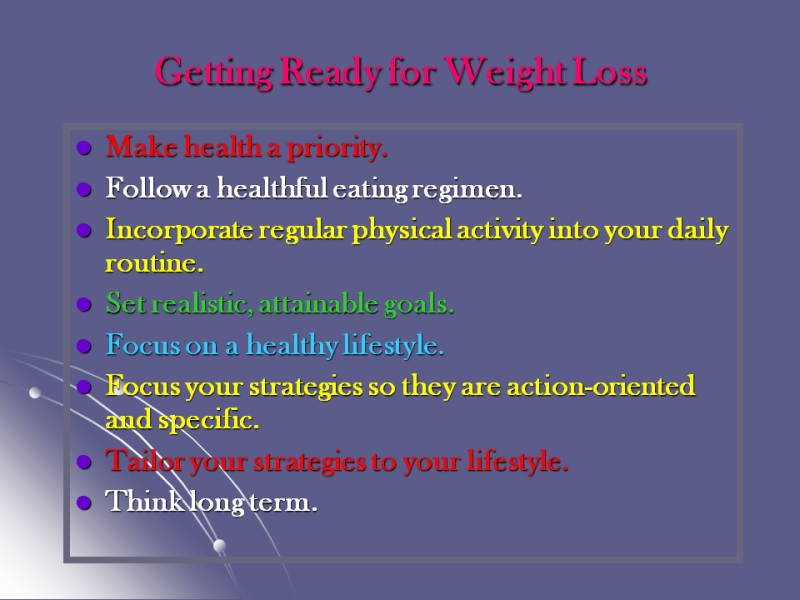 Getting Ready for Weight Loss

- Make health a priority.
- Follow a healthful eating regimen.
- Incorporate regular physical activity into your daily routine.
- Set realistic, attainable goals.
- Focus on a healthy lifestyle.
- Focus your strategies so they are action-oriented and specific.
- Tailor your strategies to your lifestyle.
- Think long term.